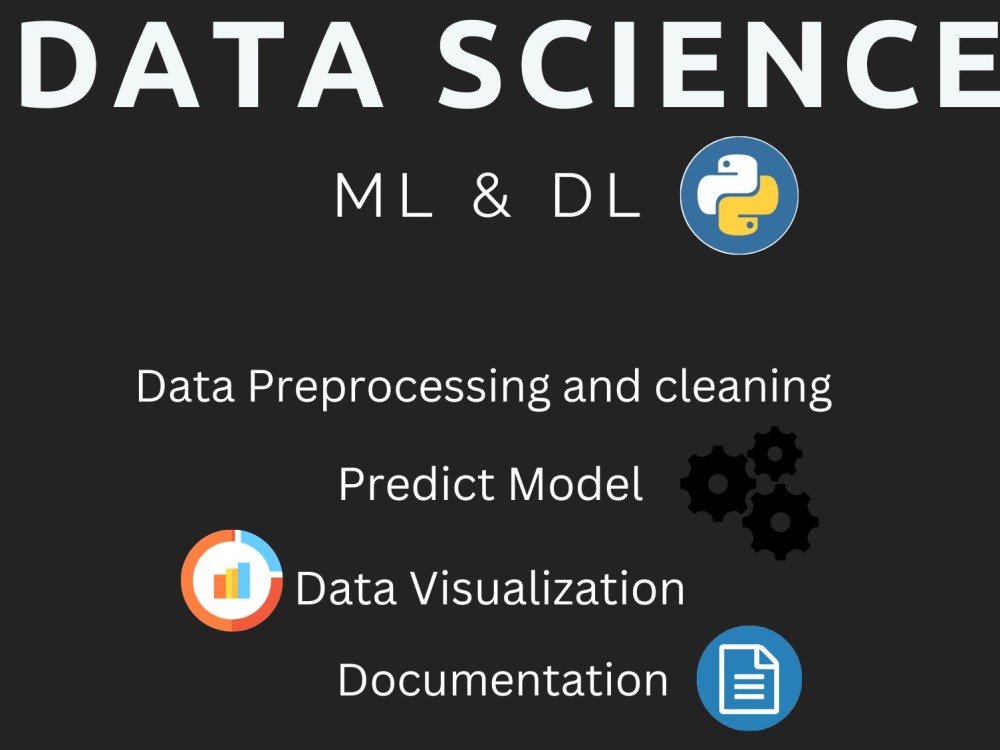 DATA SCIENCE

ML & DL

Data Preprocessing and cleaning

Predict Model

Data Visualization

Documentation